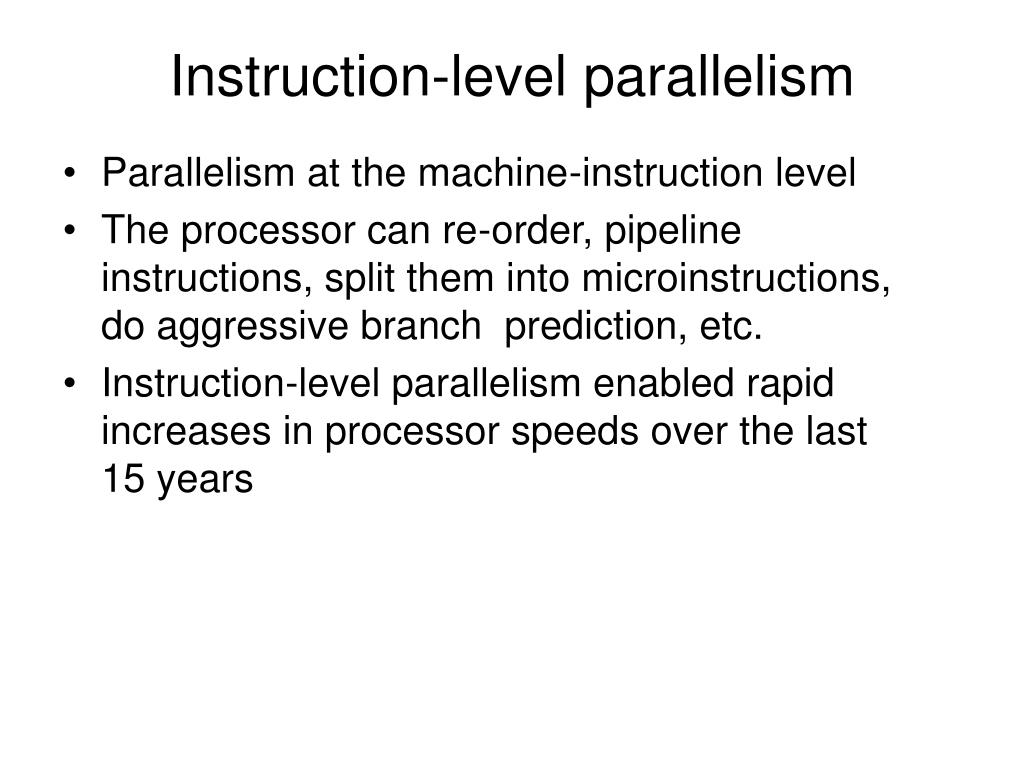 Instruction-level parallelism

• Parallelism at the machine-instruction level
• The processor can re-order, pipeline instructions, split them into microinstructions, do aggressive branch prediction, etc.
• Instruction-level parallelism enabled rapid increases in processor speeds over the last 15 years